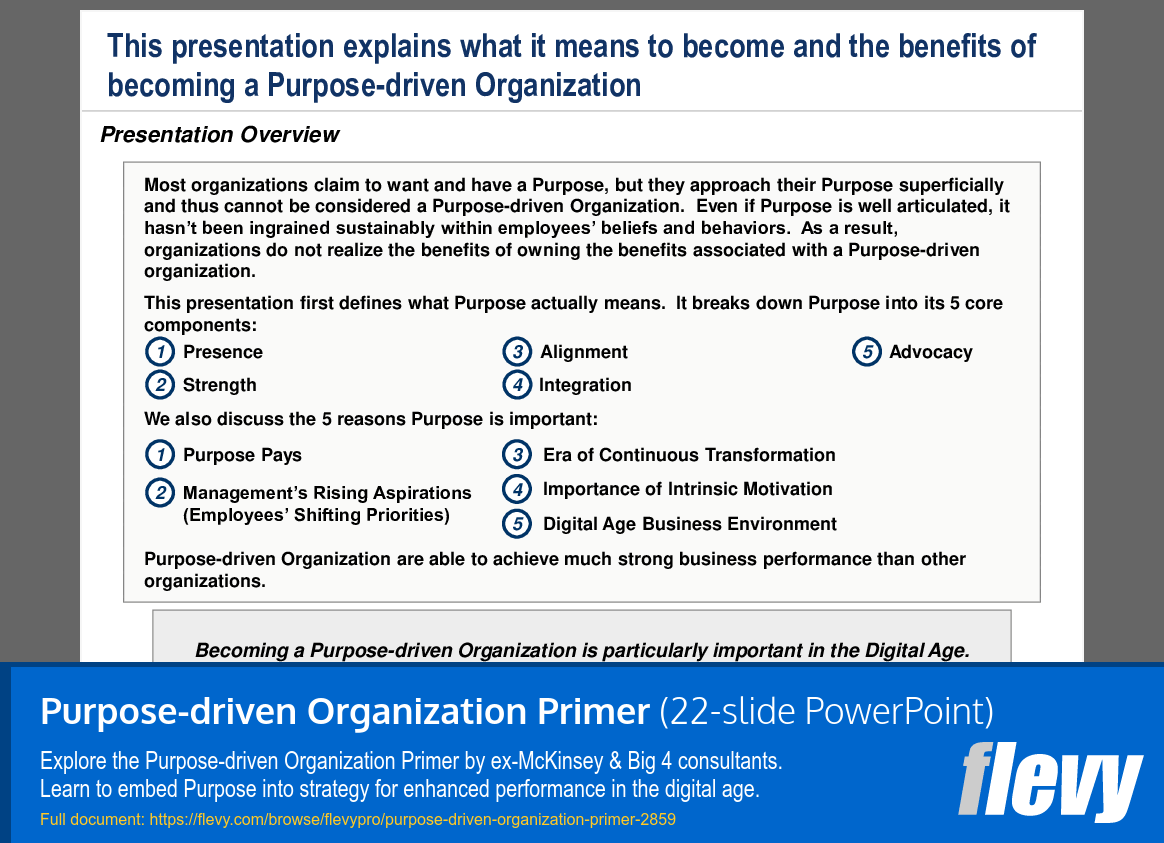 This presentation explains what it means to become and the benefits of becoming a Purpose-driven Organization

Presentation Overview

Most organizations claim to want and have a Purpose, but they approach their Purpose superficially and thus cannot be considered a Purpose-driven Organization. Even if Purpose is well articulated, it hasn't been ingrained sustainably within employees' beliefs and behaviors. As a result, organizations do not realize the benefits of owning the benefits associated with a Purpose-driven organization.

This presentation first defines what Purpose actually means. It breaks down Purpose into its 5 core components:

1 Presence
2 Strength
3 Alignment
4 Integration
5 Advocacy

We also discuss the 5 reasons Purpose is important:

1 Purpose Pays
2 Management's Rising Aspirations (Employees' Shifting Priorities)
3 Era of Continuous Transformation
4 Importance of Intrinsic Motivation
5 Digital Age Business Environment

Purpose-driven Organization are able to achieve much strong business performance than other organizations.

Becoming a Purpose-driven Organization is particularly important in the Digital Age.

Purpose-driven Organization Primer (22-slide PowerPoint)

Explore the Purpose-driven Organization Primer by ex-McKinsey & Big 4 consultants.
Learn to embed Purpose into strategy for enhanced performance in the digital age.

Full document: https://flevy.com/browse/flevypro/purpose-driven-organization-primer-2859

flevy